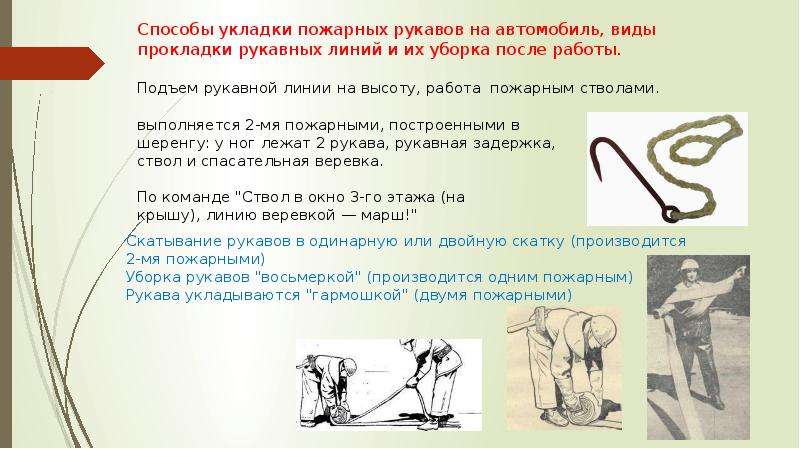 Способы укладки пожарных рукавов на автомобиль, виды прокладки рукавных линий и их уборка после работы.

Подъем рукавной линии на высоту, работа пожарным стволами.

выполняется 2-мя пожарными, построенными в шеренгу: у ног лежат 2 рукава, рукавная задержка, ствол и спасательная веревка.

По команде "Ствол в окно 3-го этажа (на крышу), линию веревкой — марш!"

Скатывание рукавов в одинарную или двойную скатку (производится 2-мя пожарными)
Уборка рукавов "восьмеркой" (производится одним пожарным)
Рукава укладываются "гармошкой" (двумя пожарными)